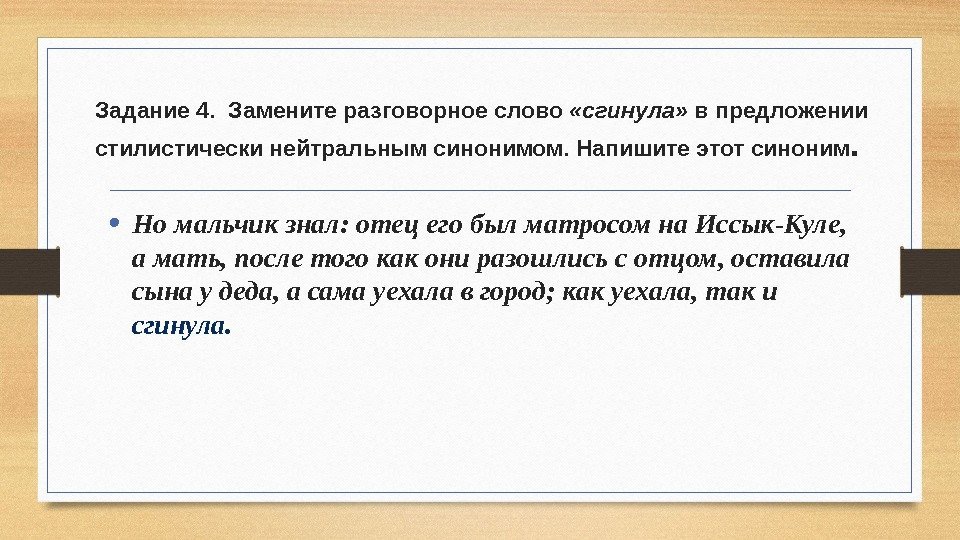 Задание 4. Замените разговорное слово «сгинула» в предложении стилистически нейтральным синонимом. Напишите этот синоним.

• Но мальчик знал: отец его был матросом на Иссык-Куле, а мать, после того как они разошлись с отцом, оставила сына у деда, а сама уехала в город; как уехала, так и сгинула.